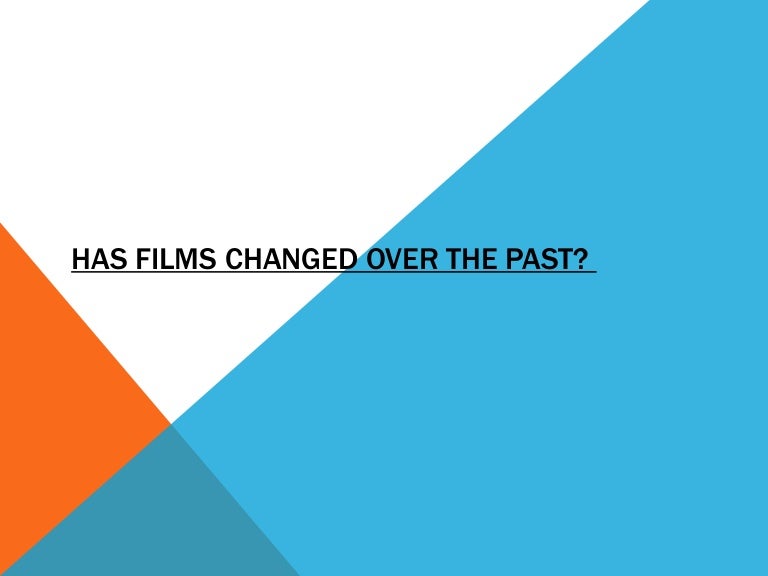 HAS FILMS CHANGED OVER THE PAST?